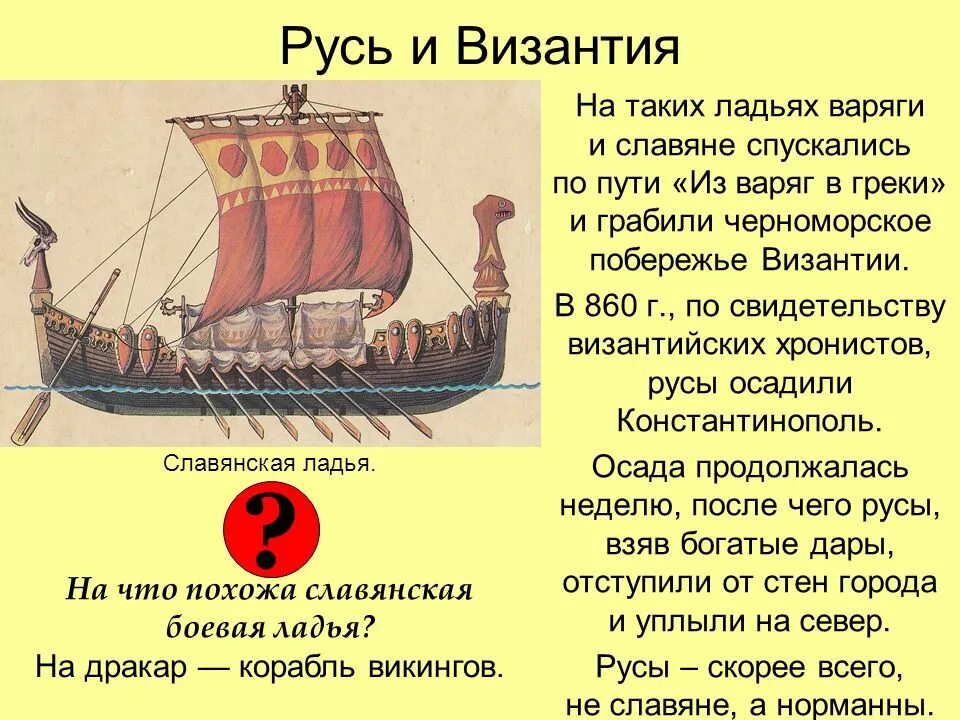 Русь и Византия

Славянская ладья.

?

На что похожа славянская боевая ладья?

На дракар — корабль викингов.

На таких ладьях варяги и славяне спускались по пути «Из варяг в греки» и грабили черноморское побережье Византии.

В 860 г., по свидетельству византийских хронистов, русы осадили Константинополь.

Осада продолжалась неделю, после чего русы, взяв богатые дары, отступили от стен города и уплыли на север.

Русы – скорее всего, не славяне, а норманны.